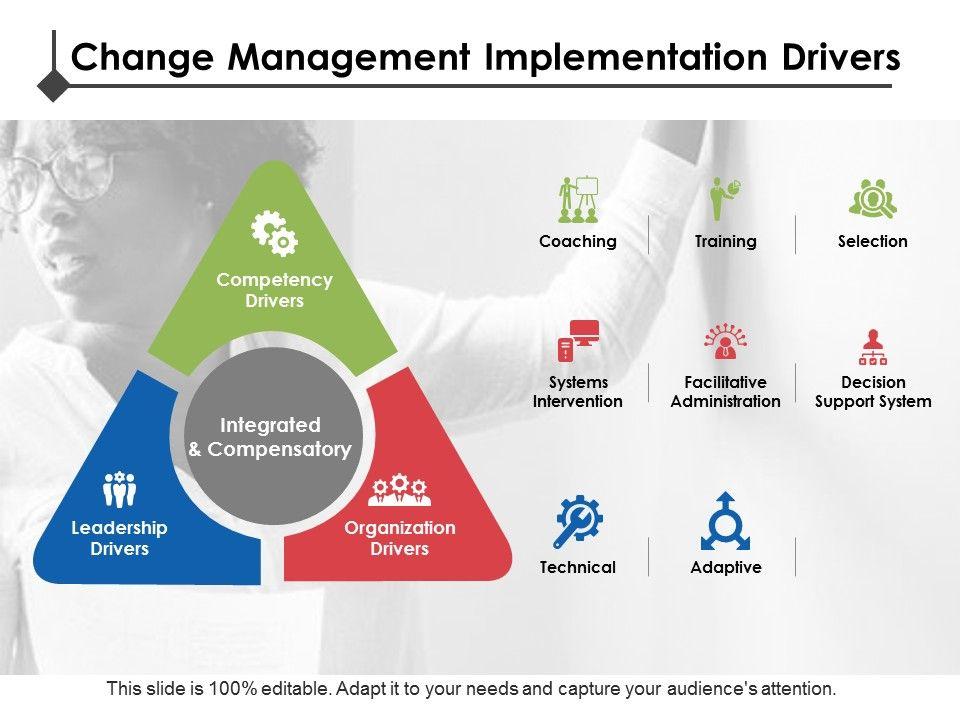 Change Management Implementation Drivers

Competency Drivers

Integrated & Compensatory

Leadership Drivers

Organization Drivers

Coaching

Training

Selection

Systems Intervention

Facilitative Administration

Decision Support System

Technical

Adaptive

This slide is 100% editable. Adapt it to your needs and capture your audience's attention.